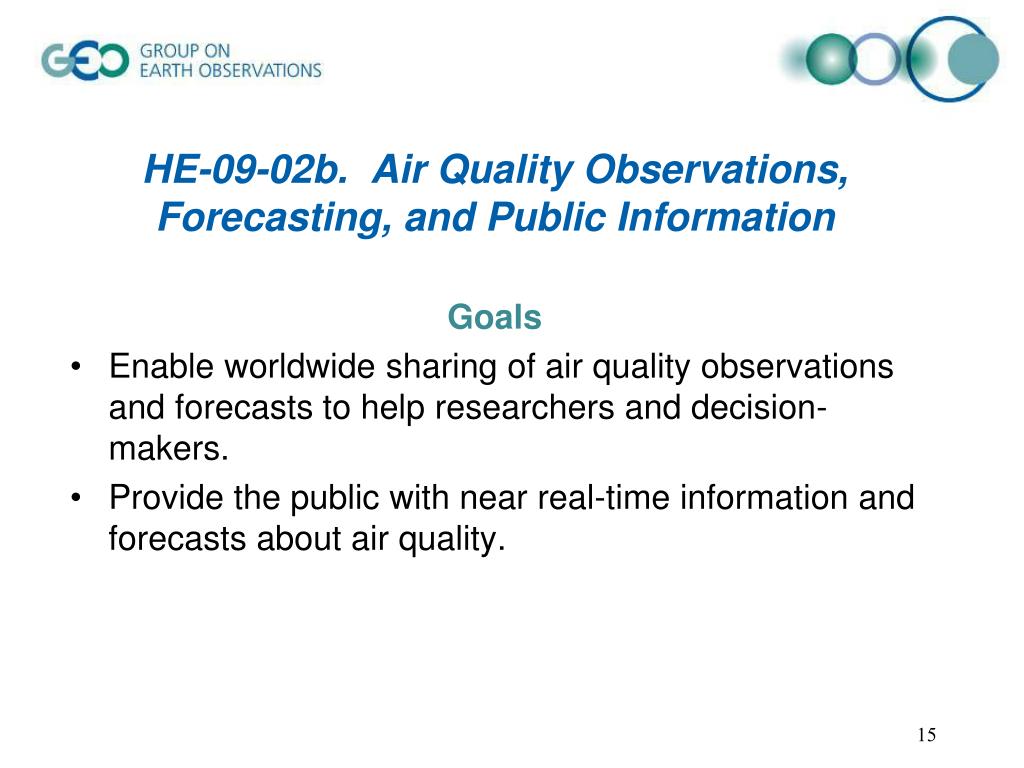 GEO GROUP ON EARTH OBSERVATIONS

HE-09-02b. Air Quality Observations, Forecasting, and Public Information

Goals

• Enable worldwide sharing of air quality observations and forecasts to help researchers and decision-makers.
• Provide the public with near real-time information and forecasts about air quality.

15